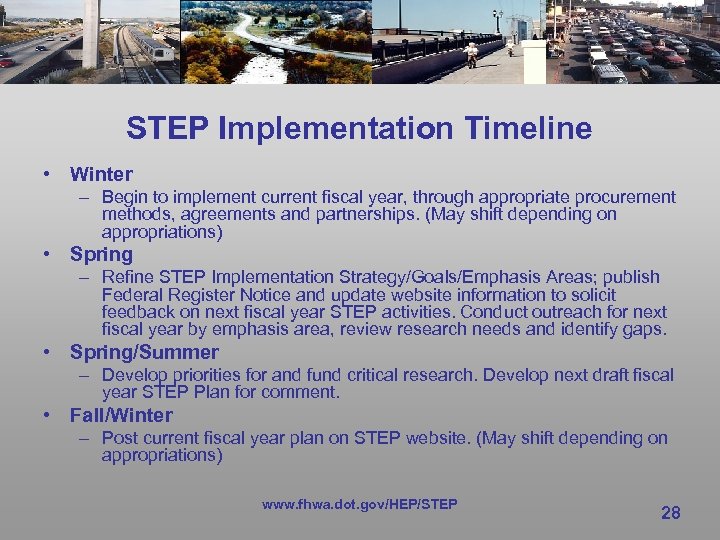 STEP Implementation Timeline

• Winter
– Begin to implement current fiscal year, through appropriate procurement methods, agreements and partnerships. (May shift depending on appropriations)

• Spring
– Refine STEP Implementation Strategy/Goals/Emphasis Areas; publish Federal Register Notice and update website information to solicit feedback on next fiscal year STEP activities. Conduct outreach for next fiscal year by emphasis area, review research needs and identify gaps.

• Spring/Summer
– Develop priorities for and fund critical research. Develop next draft fiscal year STEP Plan for comment.

• Fall/Winter
– Post current fiscal year plan on STEP website. (May shift depending on appropriations)

www.fhwa.dot.gov/HEP/STEP

28